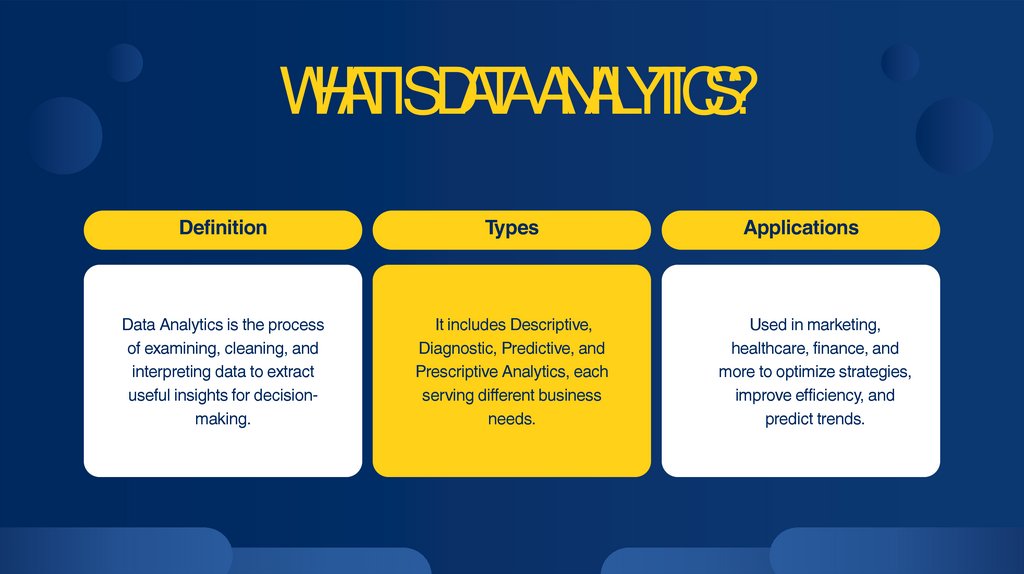 WHAT IS DATA ANALYTICS?

Definition

Data Analytics is the process of examining, cleaning, and interpreting data to extract useful insights for decision-making.

Types

It includes Descriptive, Diagnostic, Predictive, and Prescriptive Analytics, each serving different business needs.

Applications

Used in marketing, healthcare, finance, and more to optimize strategies, improve efficiency, and predict trends.